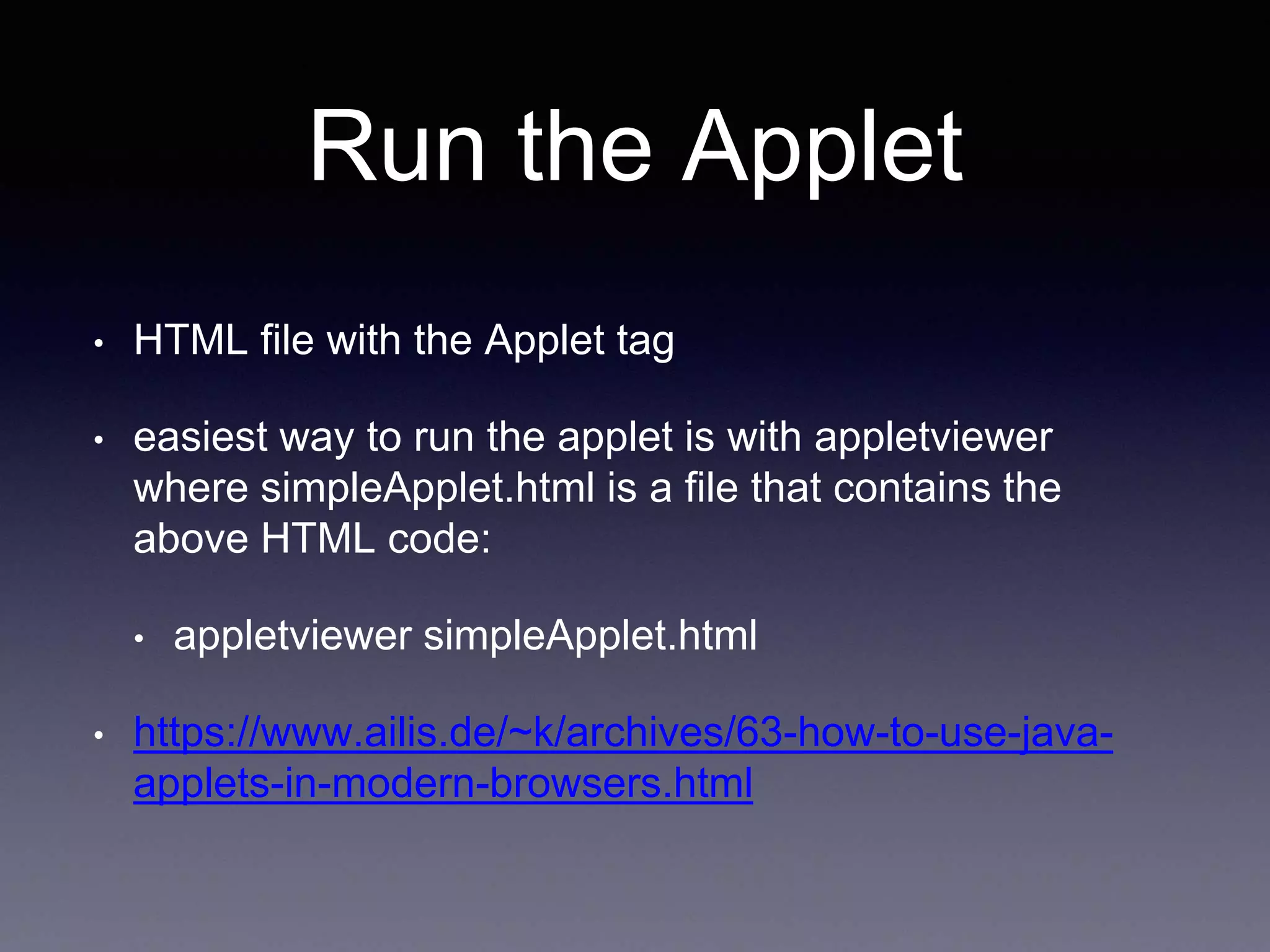 Run the Applet

• HTML file with the Applet tag

• easiest way to run the applet is with appletviewer where simpleApplet.html is a file that contains the above HTML code:

• appletviewer simpleApplet.html

• https://www.ailis.de/~k/archives/63-how-to-use-java-applets-in-modern-browsers.html